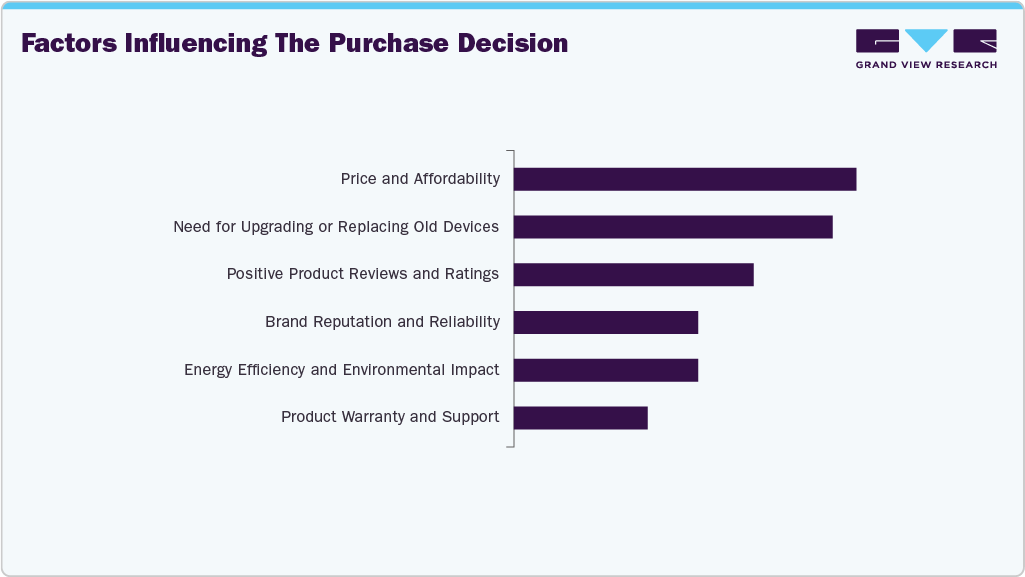 Factors Influencing The Purchase Decision

GRAND VIEW RESEARCH

Price and Affordability

Need for Upgrading or Replacing Old Devices

Positive Product Reviews and Ratings

Brand Reputation and Reliability

Energy Efficiency and Environmental Impact

Product Warranty and Support